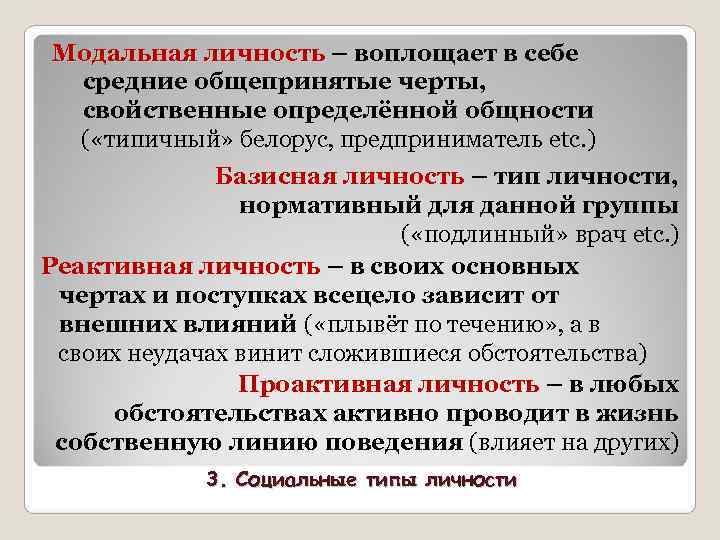 Модальная личность – воплощает в себе средние общепринятые черты, свойственные определённой общности («типичный» белорус, предприниматель etc.)

Базисная личность – тип личности, нормативный для данной группы («подлинный» врач etc.)

Реактивная личность – в своих основных чертах и поступках всецело зависит от внешних влияний («плывёт по течению», а в своих неудачах винит сложившиеся обстоятельства)

Проактивная личность – в любых обстоятельствах активно проводит в жизнь собственную линию поведения (влияет на других)

3. Социальные типы личности